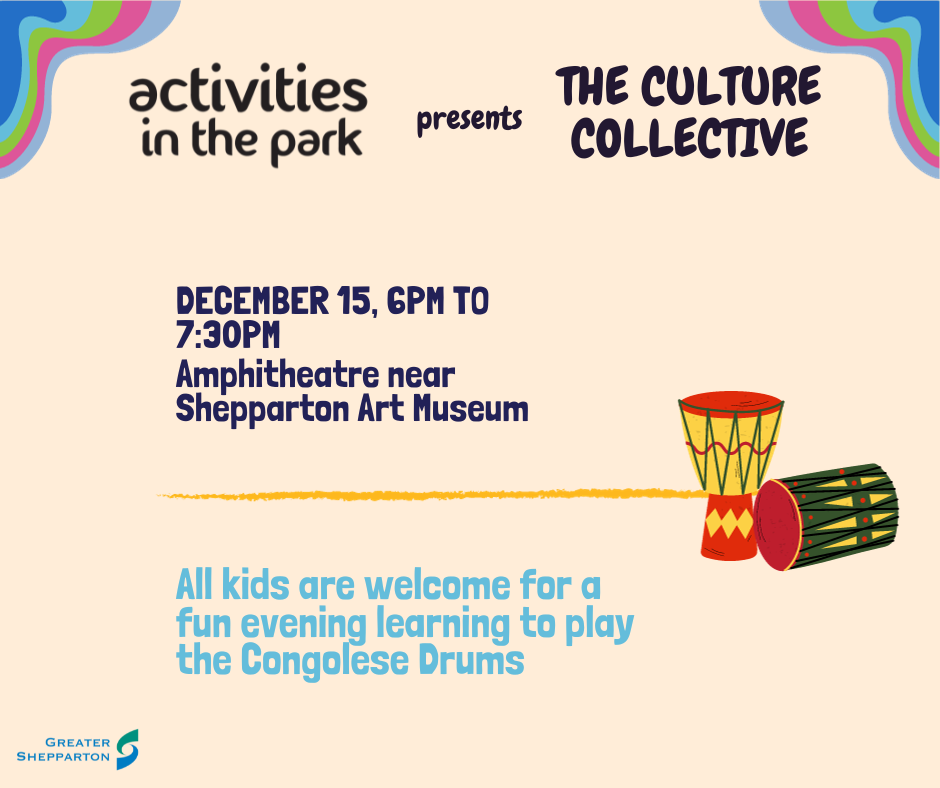 activities in the park

presents

THE CULTURE COLLECTIVE

DECEMBER 15, 6PM TO 7:30PM
Amphitheatre near Shepparton Art Museum

All kids are welcome for a fun evening learning to play the Congolese Drums

GREATER SHEPPARTON